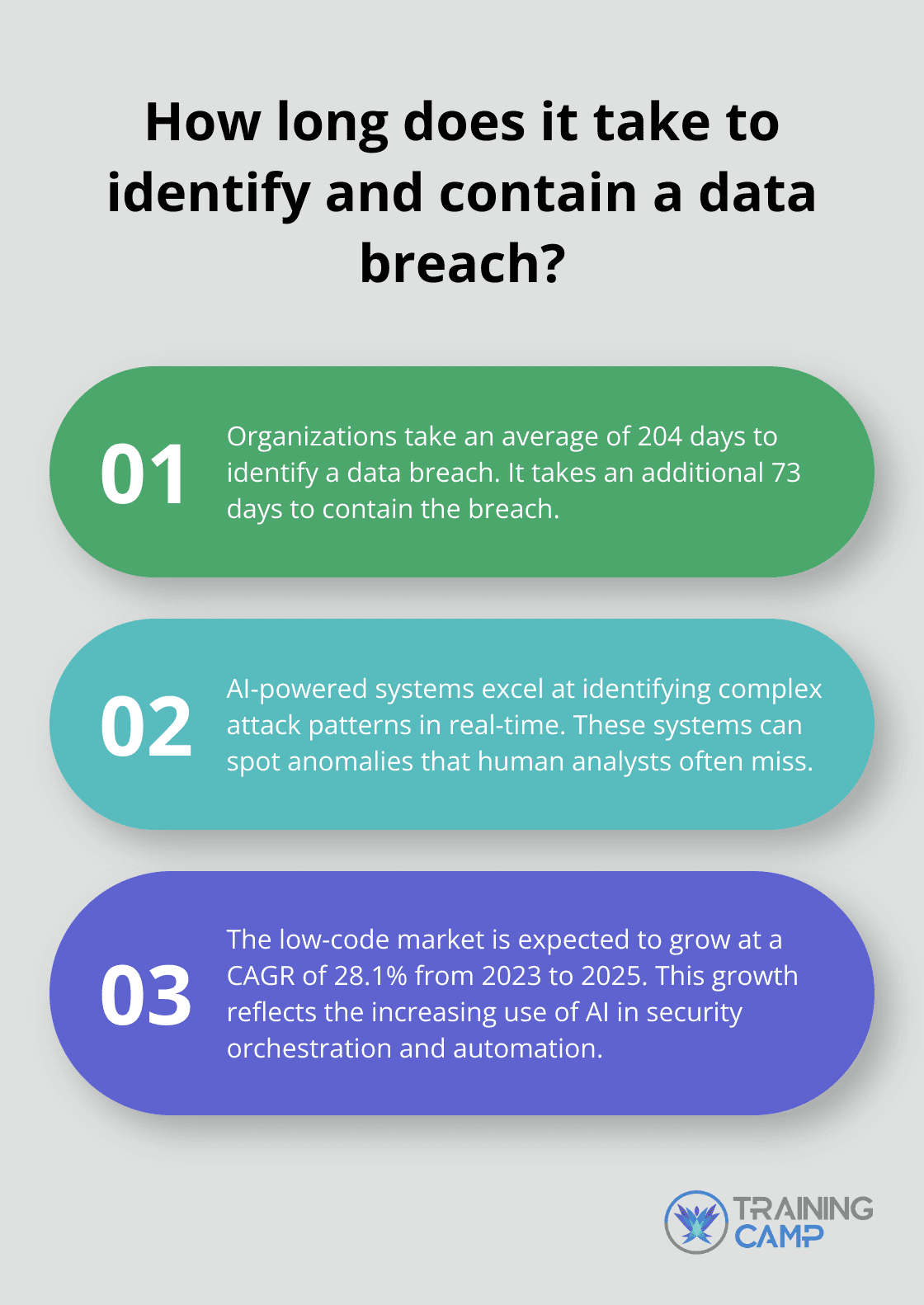 How long does it take to identify and contain a data breach?

01

Organizations take an average of 204 days to identify a data breach. It takes an additional 73 days to contain the breach.

02

AI-powered systems excel at identifying complex attack patterns in real-time. These systems can spot anomalies that human analysts often miss.

03

The low-code market is expected to grow at a CAGR of 28.1% from 2023 to 2025. This growth reflects the increasing use of AI in security orchestration and automation.

TRAINING CAMP